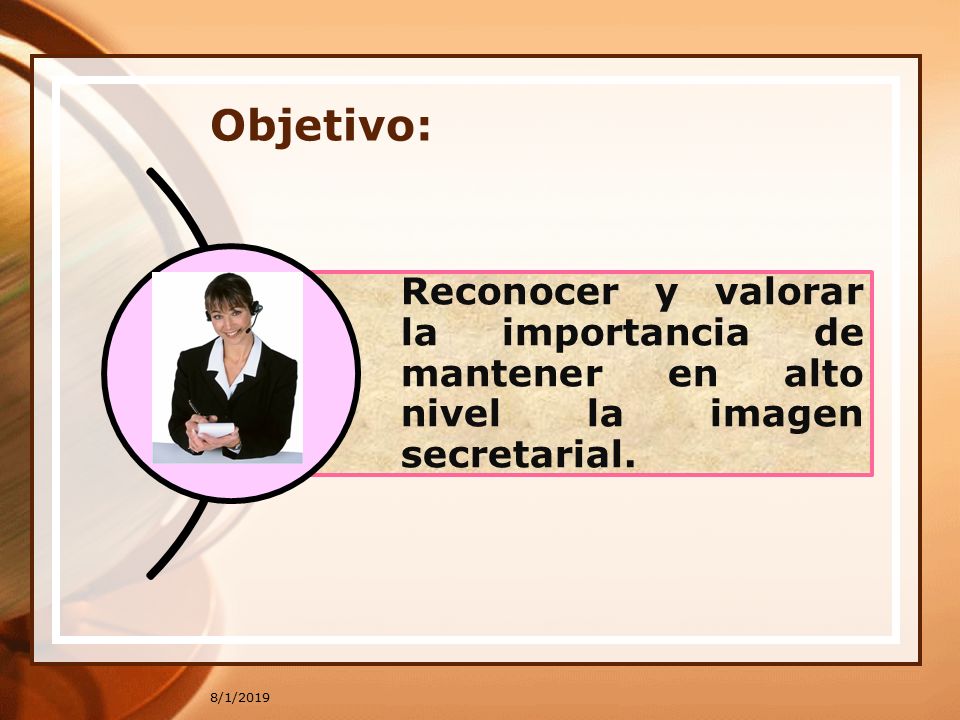 Objetivo:

Reconocer y valorar la importancia de mantener en alto nivel la imagen secretarial.

8/1/2019